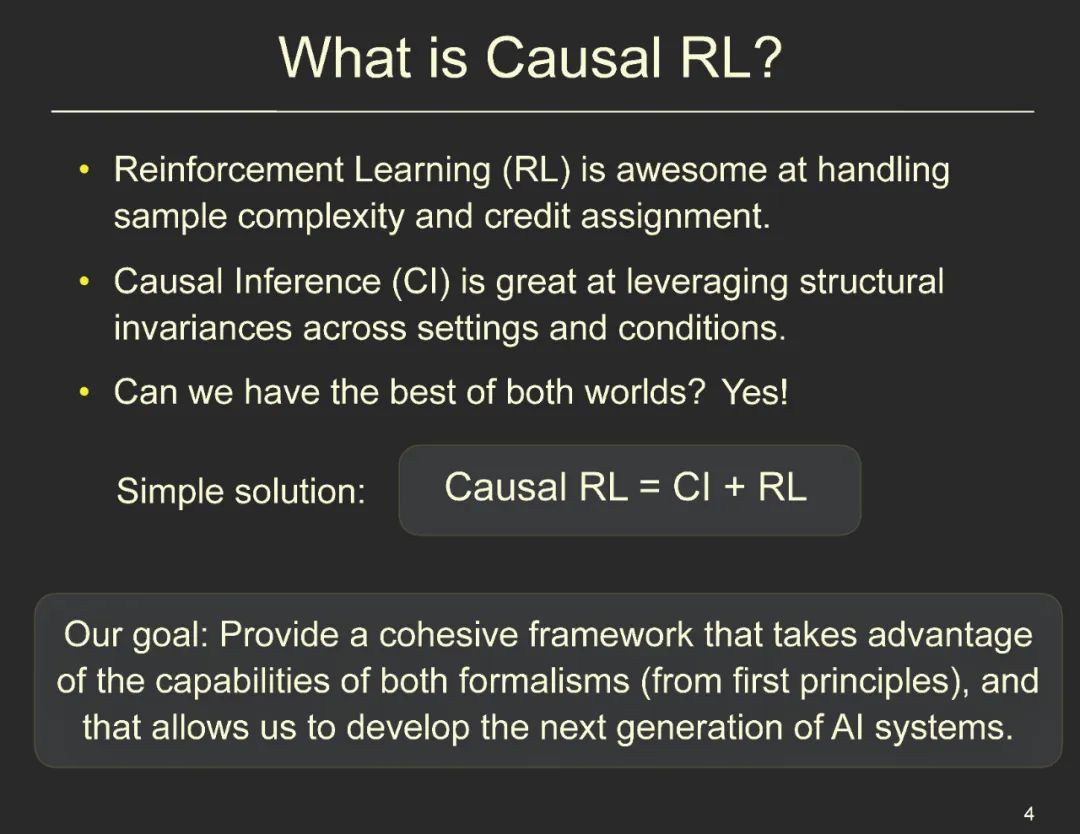 What is Causal RL?

• Reinforcement Learning (RL) is awesome at handling sample complexity and credit assignment.

• Causal Inference (CI) is great at leveraging structural invariances across settings and conditions.

• Can we have the best of both worlds? Yes!

Simple solution: Causal RL = CI + RL

Our goal: Provide a cohesive framework that takes advantage of the capabilities of both formalisms (from first principles), and that allows us to develop the next generation of AI systems.

4